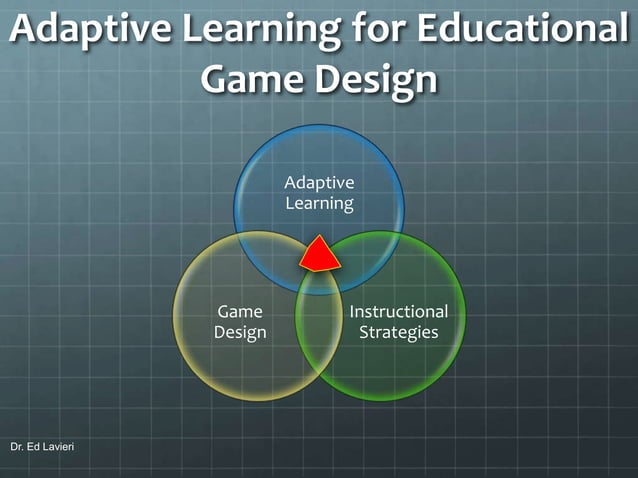 Adaptive Learning for Educational Game Design

Adaptive Learning

Game Design

Instructional Strategies

Dr. Ed Lavieri